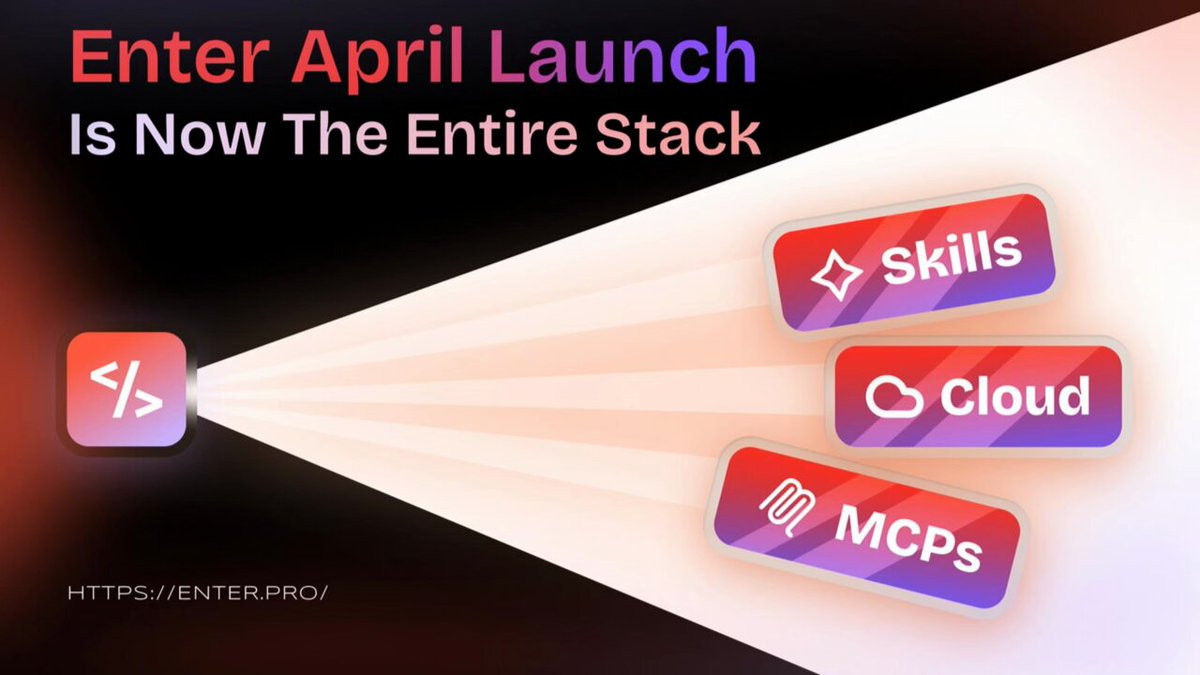 Enter April Launch
Is Now The Entire Stack

</>

Skills

Cloud

MCPs

HTTPS://ENTER.PRO/